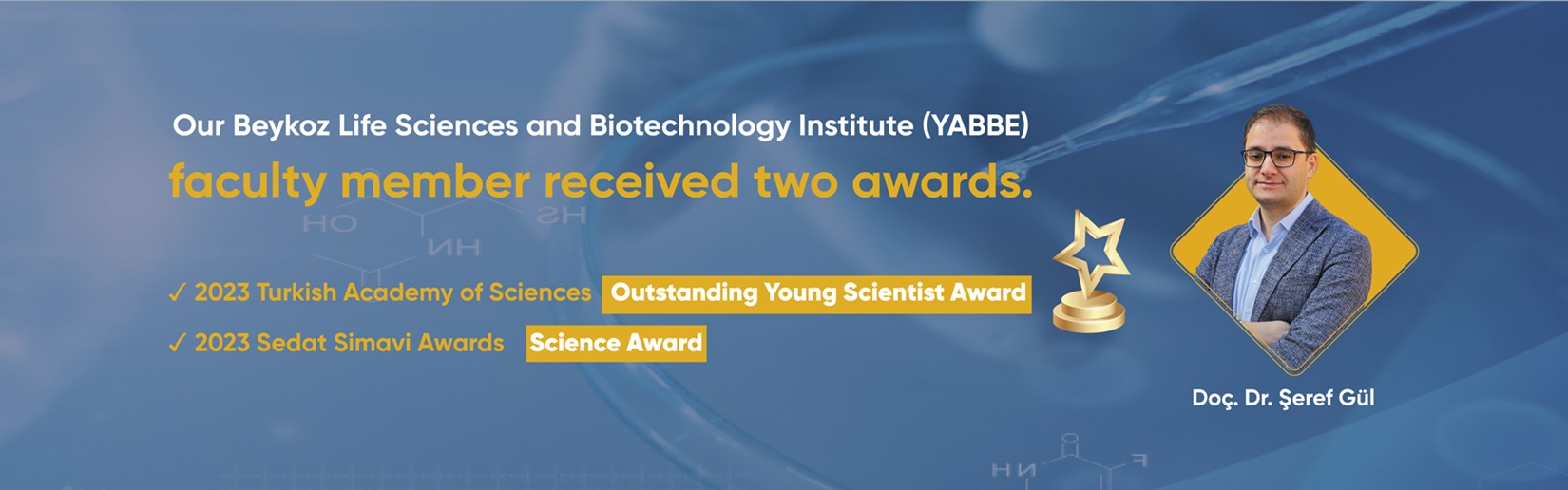 Our Beykoz Life Sciences and Biotechnology Institute (YABBE)
faculty member received two awards.

✓ 2023 Turkish Academy of Sciences Outstanding Young Scientist Award
✓ 2023 Sedat Simavi Awards Science Award

Doç. Dr. Şeref Gül